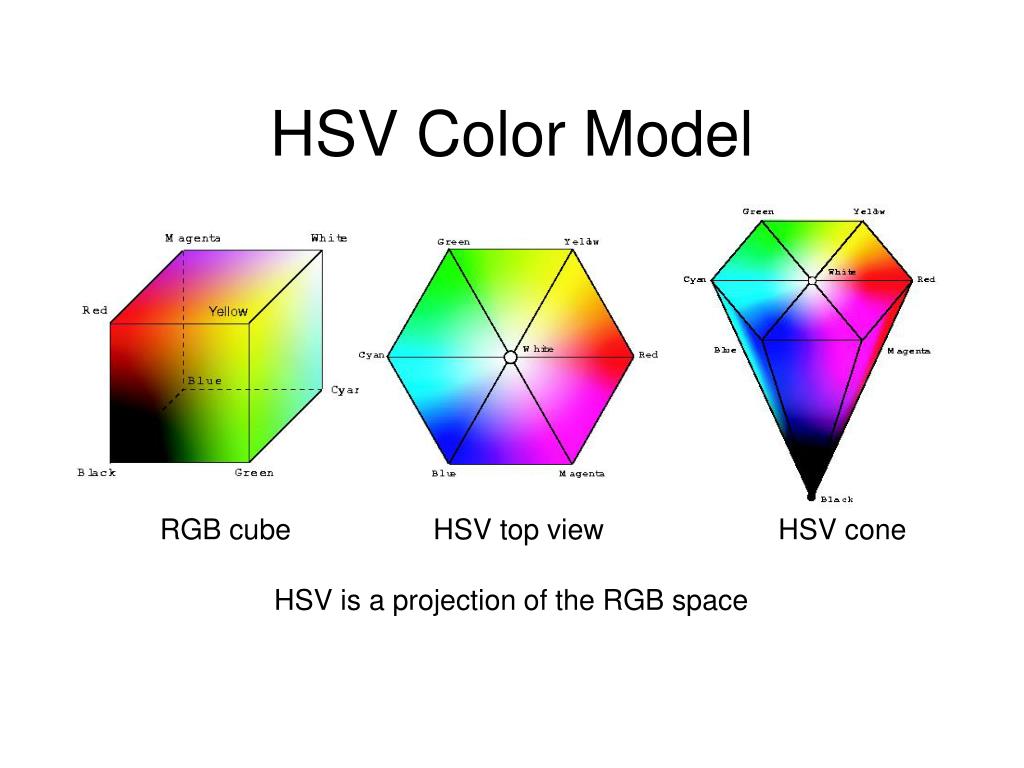 HSV Color Model

Magenta
White
Red
Yellow
Blue
Cyar
Black
Green

Green
Yellow
Cyan
White
Red
Blue
Magenta

Green
Yellow
Cyan
White
Red
Blue
Magenta
Black

RGB cube

HSV top view

HSV cone

HSV is a projection of the RGB space